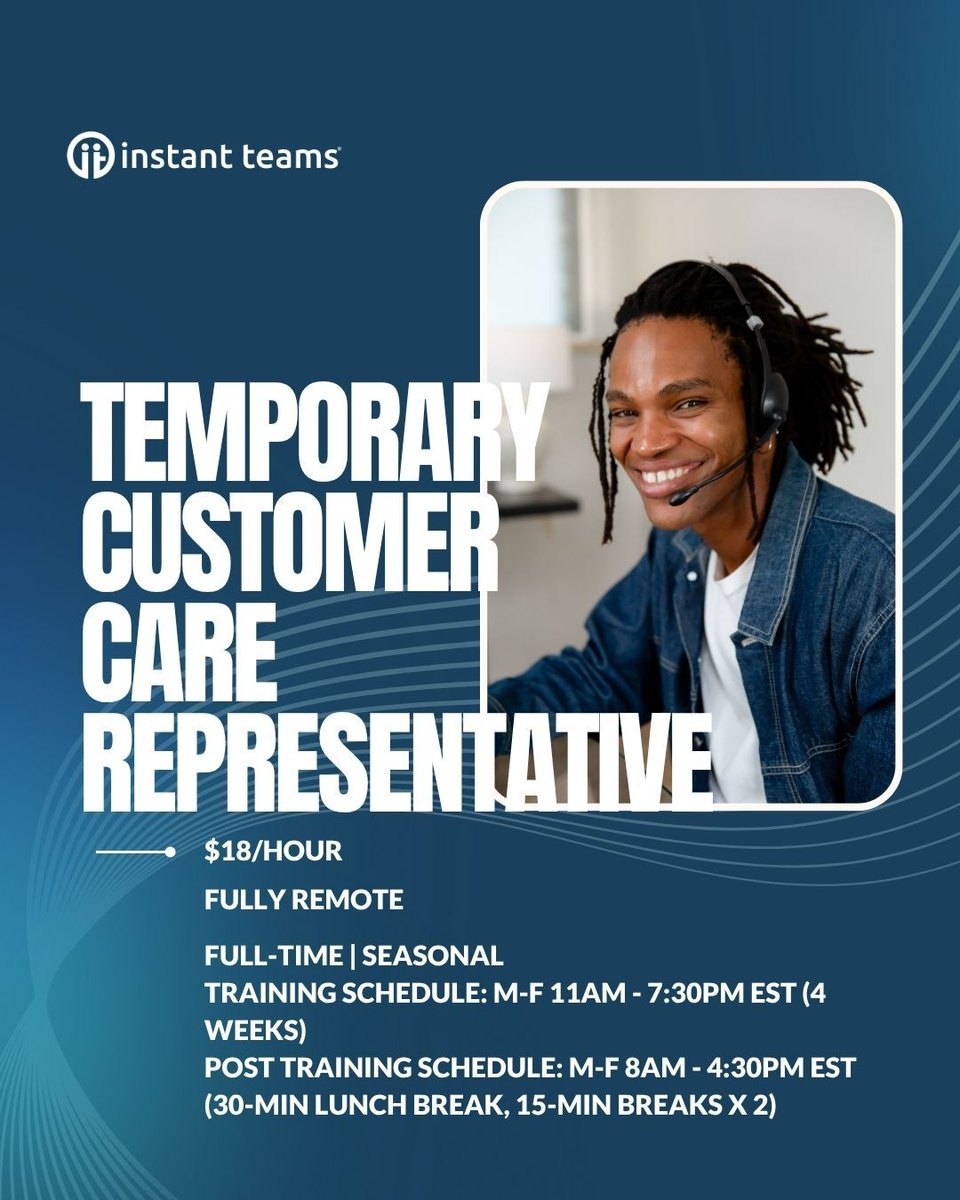 instant teams

TEMPORARY CUSTOMER CARE REPRESENTATIVE

$18/HOUR

FULLY REMOTE

FULL-TIME | SEASONAL
TRAINING SCHEDULE: M-F 11AM - 7:30PM EST (4 WEEKS)
POST TRAINING SCHEDULE: M-F 8AM - 4:30PM EST (30-MIN LUNCH BREAK, 15-MIN BREAKS X 2)